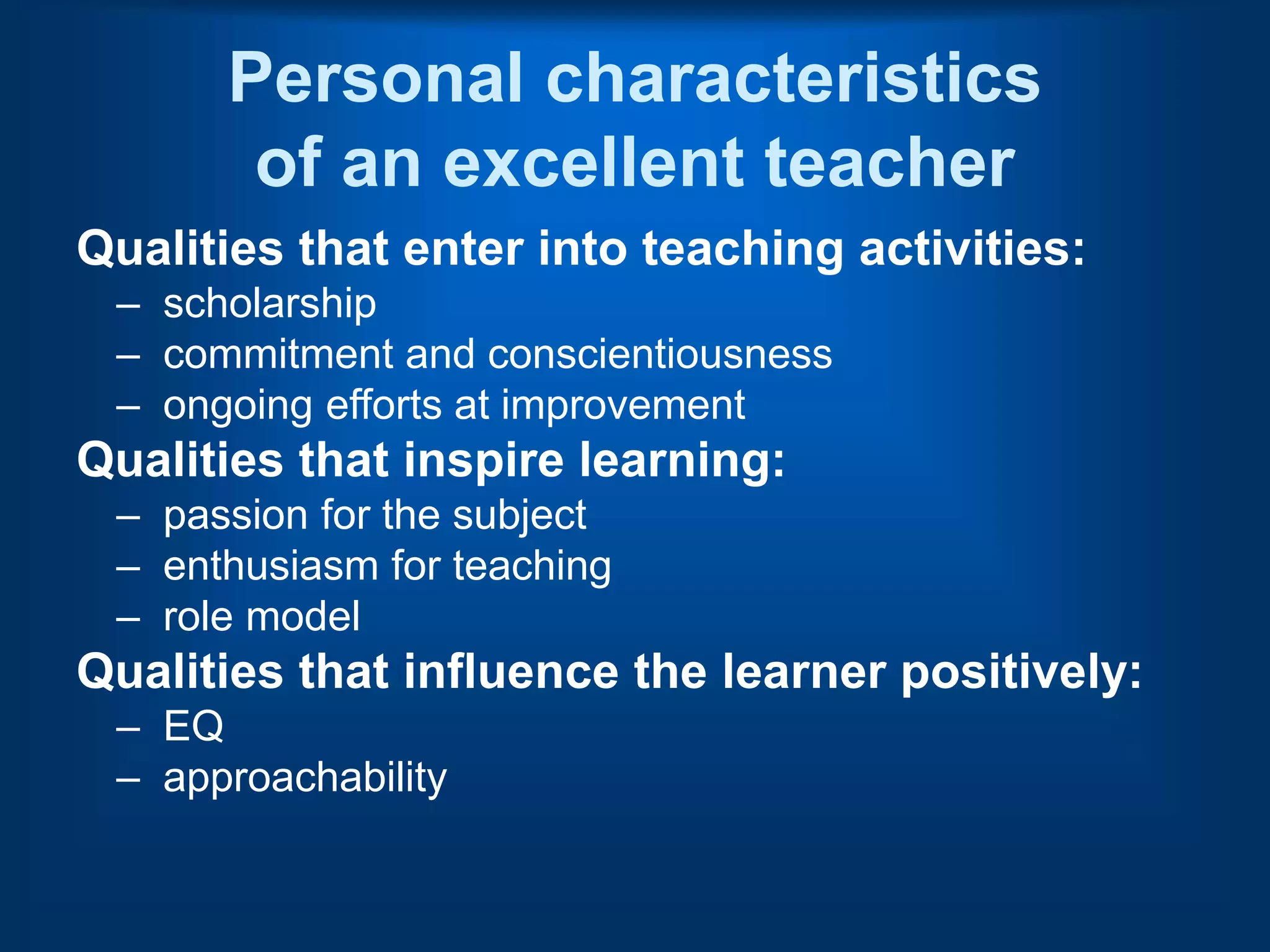 Personal characteristics of an excellent teacher

Qualities that enter into teaching activities:
– scholarship
– commitment and conscientiousness
– ongoing efforts at improvement

Qualities that inspire learning:
– passion for the subject
– enthusiasm for teaching
– role model

Qualities that influence the learner positively:
– EQ
– approachability